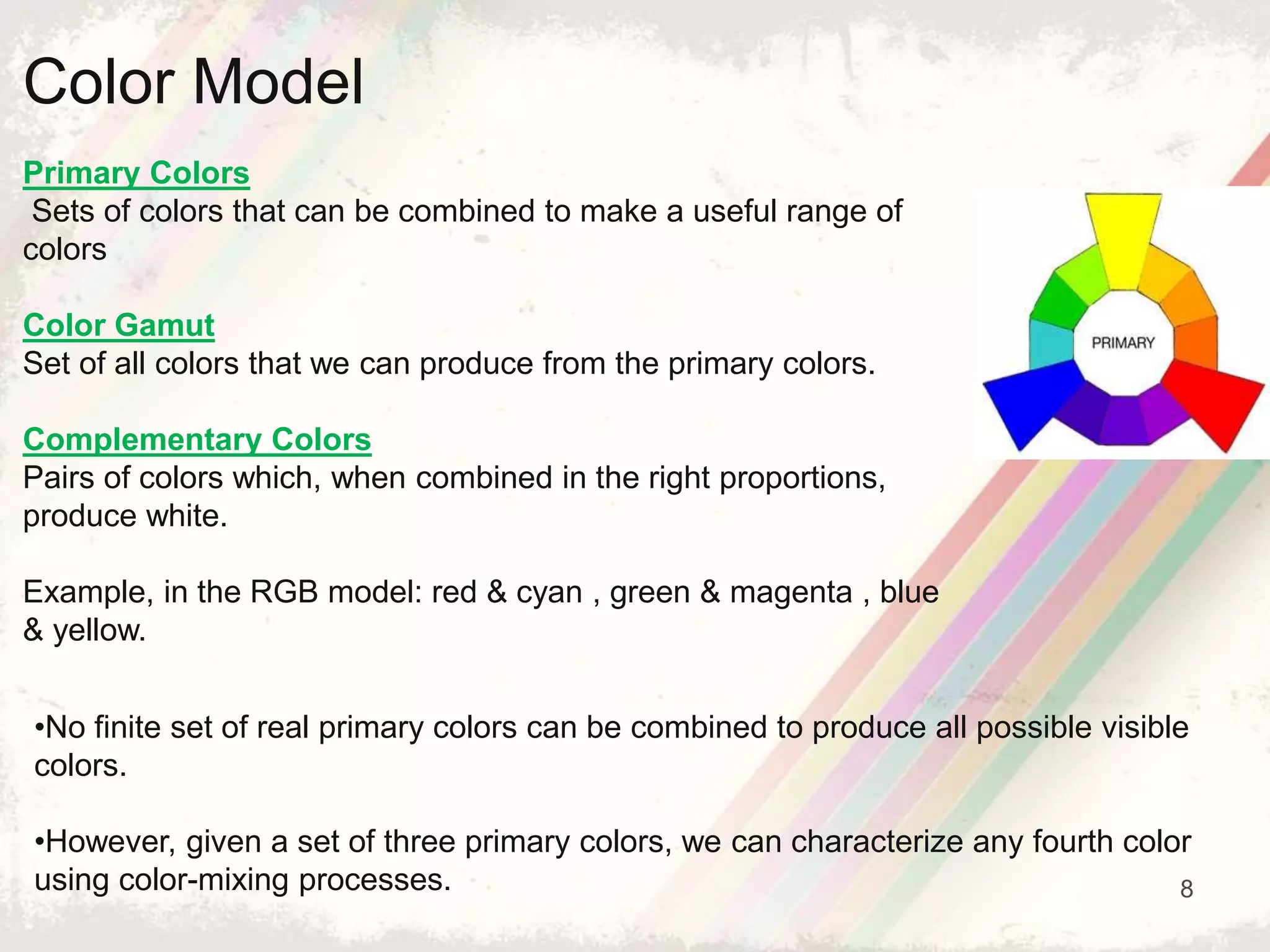 Color Model

Primary Colors
Sets of colors that can be combined to make a useful range of colors

Color Gamut
Set of all colors that we can produce from the primary colors.

Complementary Colors
Pairs of colors which, when combined in the right proportions, produce white.

Example, in the RGB model: red & cyan , green & magenta , blue & yellow.

PRIMARY

•No finite set of real primary colors can be combined to produce all possible visible colors.

•However, given a set of three primary colors, we can characterize any fourth color using color-mixing processes.

8